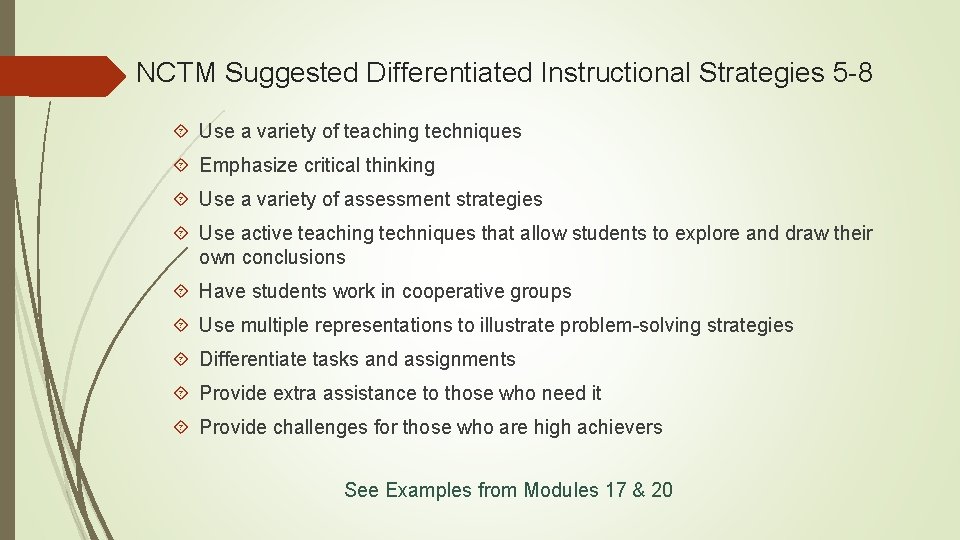 NCTM Suggested Differentiated Instructional Strategies 5-8

Use a variety of teaching techniques

Emphasize critical thinking

Use a variety of assessment strategies

Use active teaching techniques that allow students to explore and draw their own conclusions

Have students work in cooperative groups

Use multiple representations to illustrate problem-solving strategies

Differentiate tasks and assignments

Provide extra assistance to those who need it

Provide challenges for those who are high achievers

See Examples from Modules 17 & 20